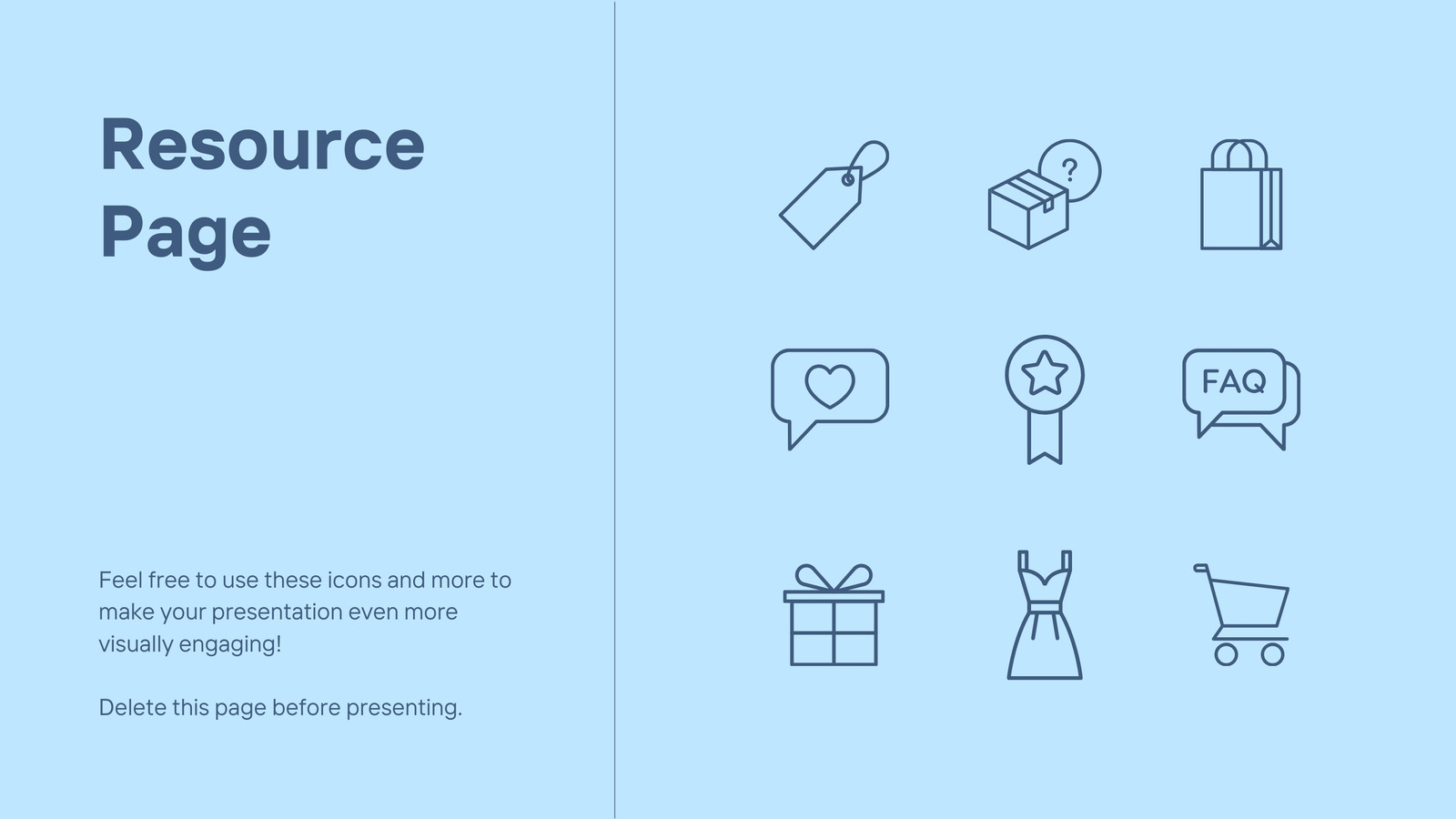 Resource Page

Feel free to use these icons and more to make your presentation even more visually engaging!

Delete this page before presenting.

?

FAQ